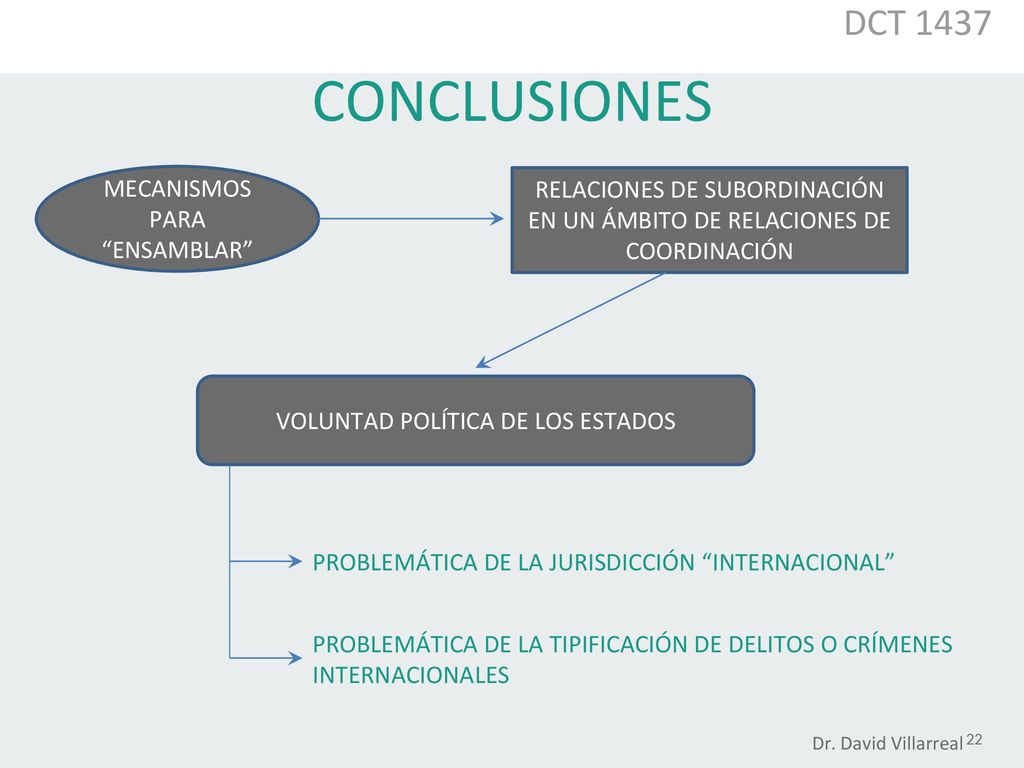 DCT 1437

CONCLUSIONES

MECANISMOS PARA “ENSAMBLAR”

RELACIONES DE SUBORDINACIÓN EN UN ÁMBITO DE RELACIONES DE COORDINACIÓN

VOLUNTAD POLÍTICA DE LOS ESTADOS

PROBLEMÁTICA DE LA JURISDICCIÓN “INTERNACIONAL”

PROBLEMÁTICA DE LA TIPIFICACIÓN DE DELITOS O CRÍMENES INTERNACIONALES

Dr. David Villarreal 22